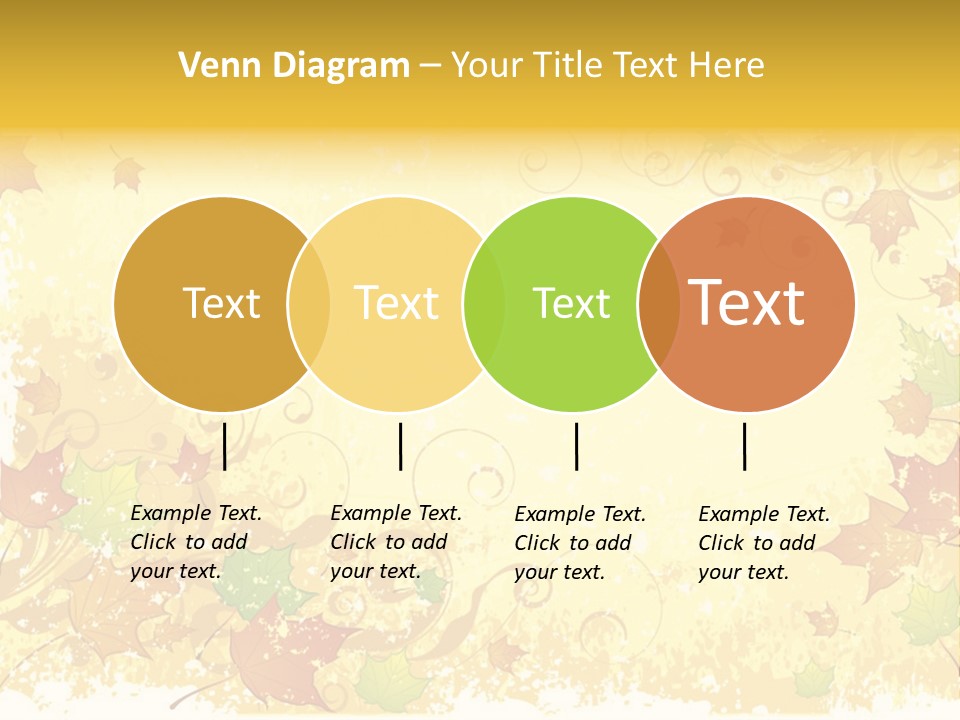 Venn Diagram – Your Title Text Here

Text

Text

Text

Text

Example Text. Click to add your text.

Example Text. Click to add your text.

Example Text. Click to add your text.

Example Text. Click to add your text.